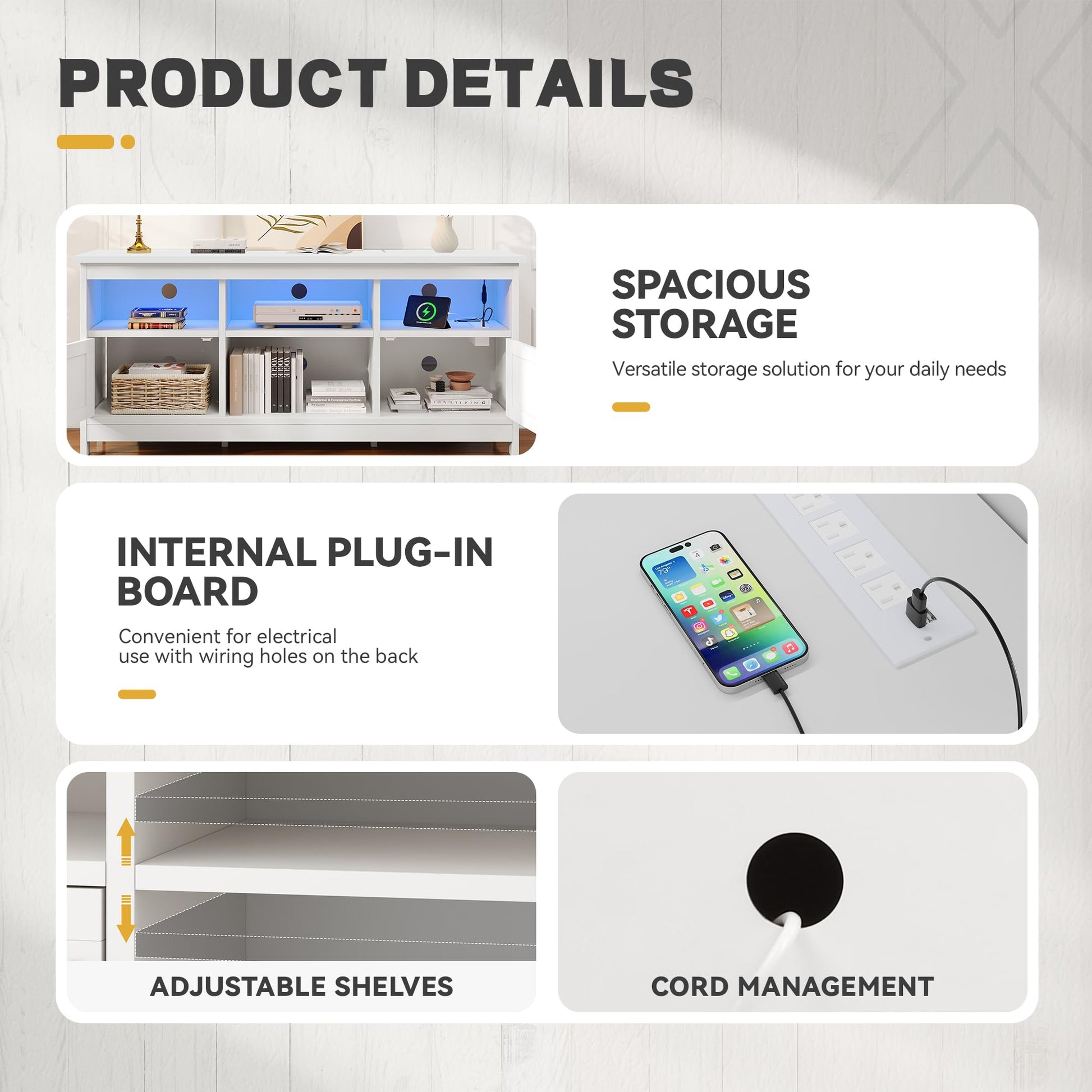 PRODUCT DETAILS

SPACIOUS STORAGE

Versatile storage solution for your daily needs

INTERNAL PLUG-IN BOARD

Convenient for electrical use with wiring holes on the back

ADJUSTABLE SHELVES

CORD MANAGEMENT